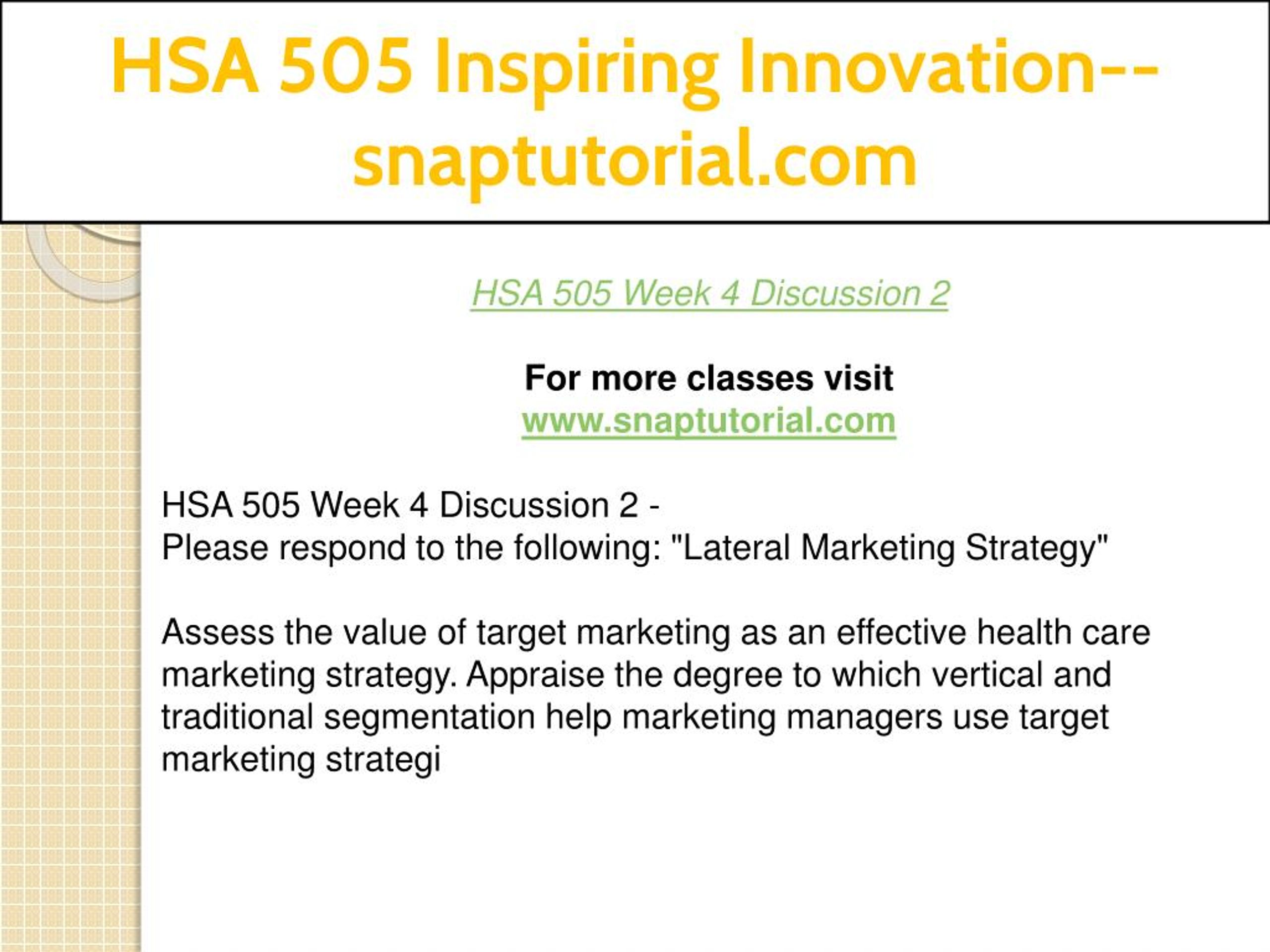 HSA 505 Inspiring Innovation--snaptutorial.com

HSA 505 Week 4 Discussion 2

For more classes visit
www.snaptutorial.com

HSA 505 Week 4 Discussion 2 -
Please respond to the following: "Lateral Marketing Strategy"

Assess the value of target marketing as an effective health care marketing strategy. Appraise the degree to which vertical and traditional segmentation help marketing managers use target marketing strategi